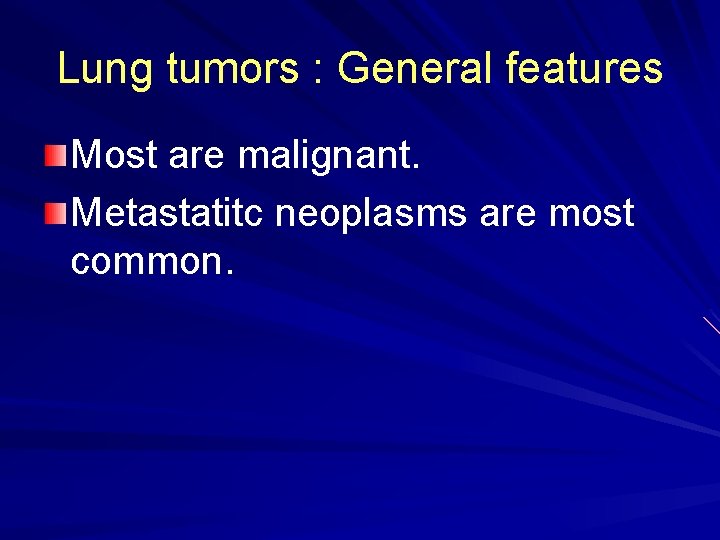 Lung tumors : General features

Most are malignant.

Metastatitc neoplasms are most common.